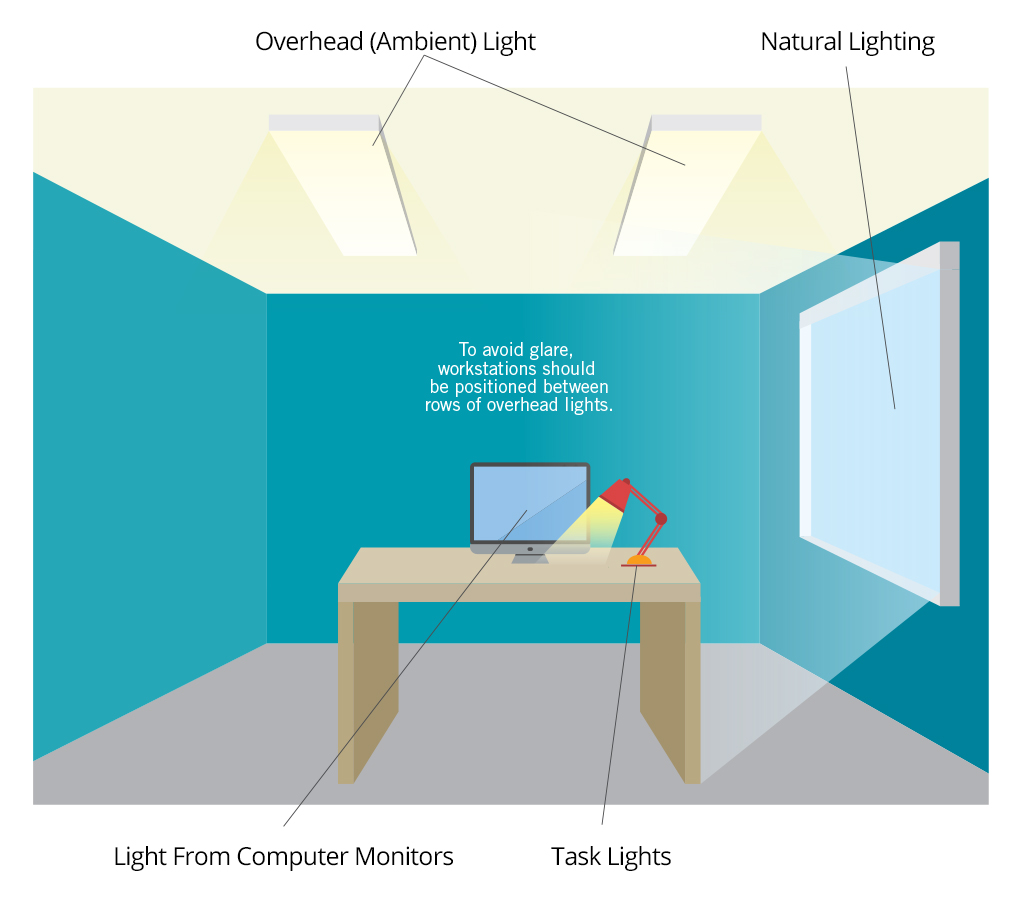 Overhead (Ambient) Light

Natural Lighting

To avoid glare, workstations should be positioned between rows of overhead lights.

Light From Computer Monitors

Task Lights